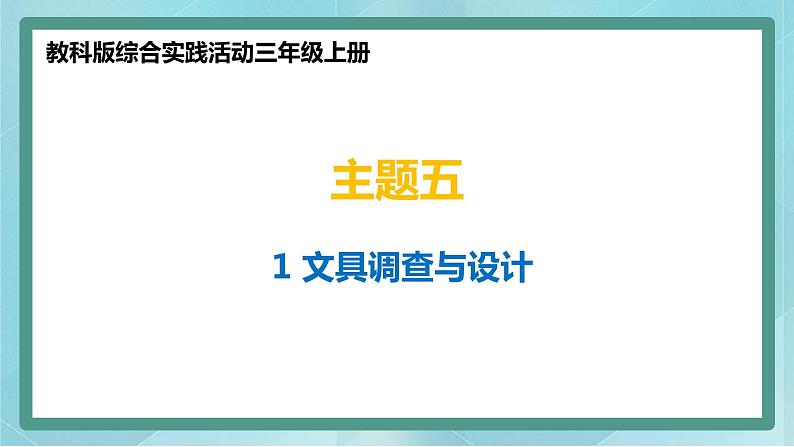 教科版综合实践活动三年级上册

主题五

1 文具调查与设计